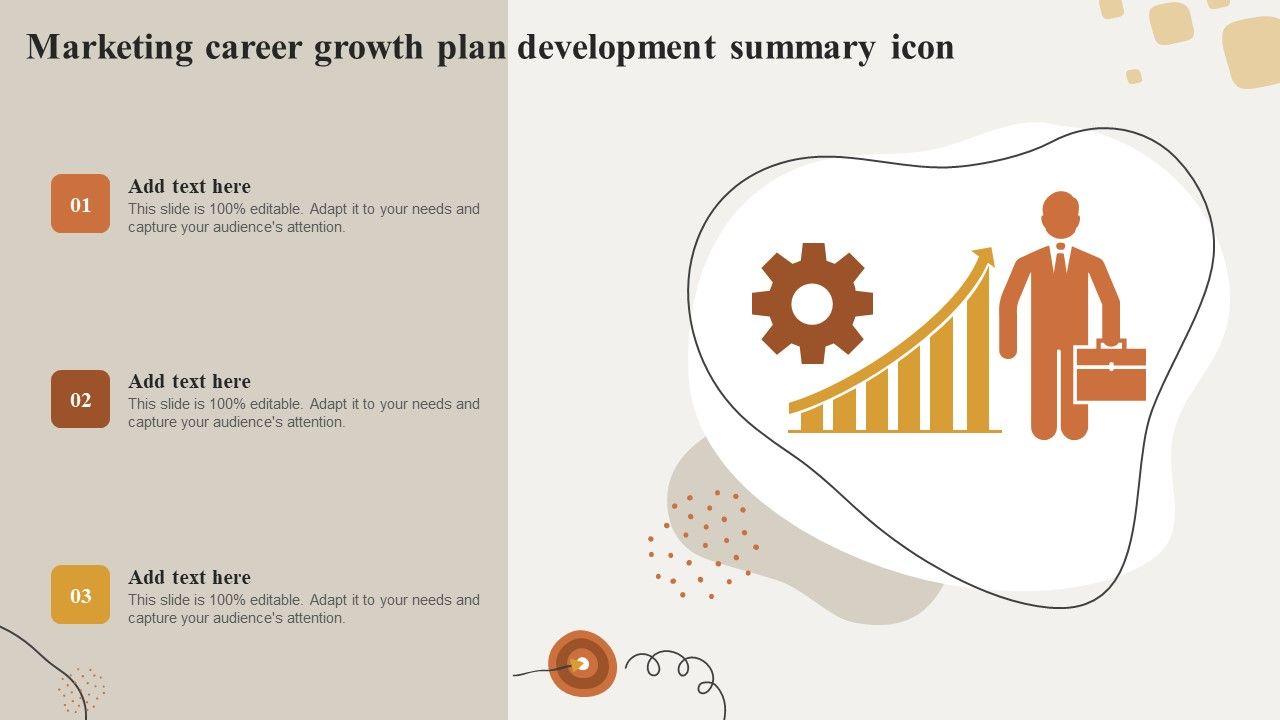 Marketing career growth plan development summary icon

01

Add text here

This slide is 100% editable. Adapt it to your needs and capture your audience's attention.

02

Add text here

This slide is 100% editable. Adapt it to your needs and capture your audience's attention.

03

Add text here

This slide is 100% editable. Adapt it to your needs and capture your audience's attention.